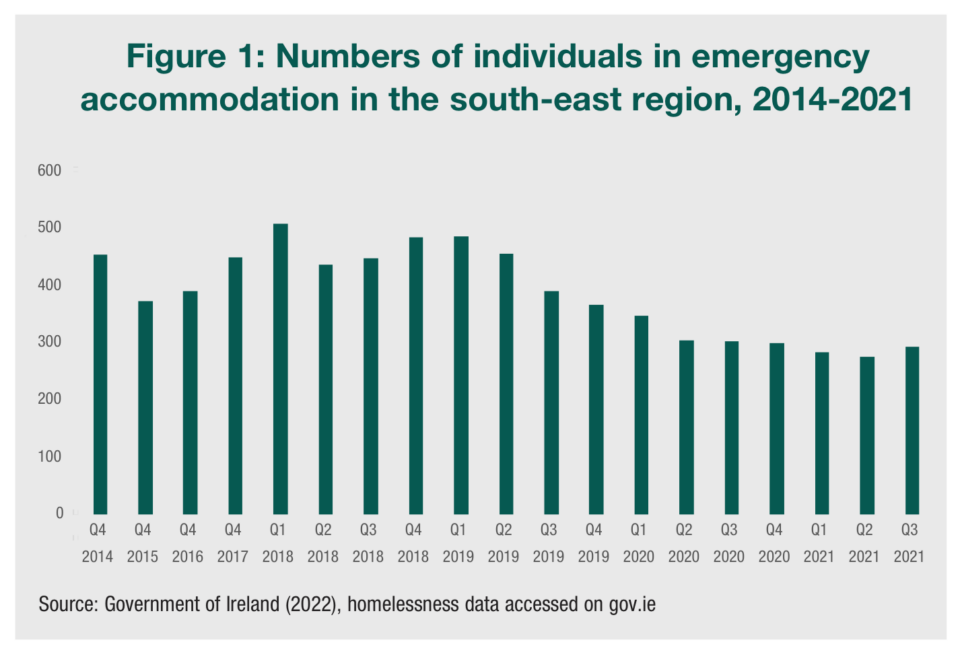 Figure 1: Numbers of individuals in emergency accommodation in the south-east region, 2014-2021

600
500
400
300
200
100
0

Q4 2014
Q4 2015
Q4 2016
Q4 2017
Q1 2018
Q2 2018
Q3 2018
Q4 2018
Q1 2019
Q2 2019
Q3 2019
Q4 2019
Q1 2020
Q2 2020
Q3 2020
Q4 2020
Q1 2021
Q2 2021
Q3 2021

Source: Government of Ireland (2022), homelessness data accessed on gov.ie